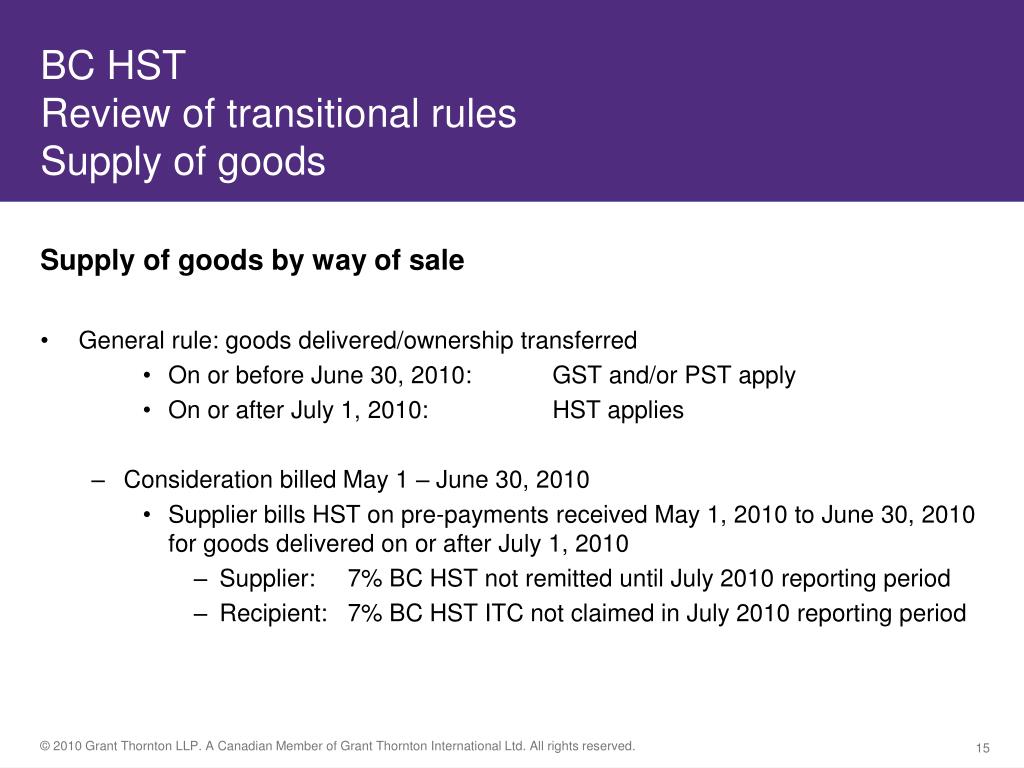 BC HST
Review of transitional rules
Supply of goods

Supply of goods by way of sale

• General rule: goods delivered/ownership transferred
• On or before June 30, 2010: GST and/or PST apply
• On or after July 1, 2010: HST applies

– Consideration billed May 1 – June 30, 2010
• Supplier bills HST on pre-payments received May 1, 2010 to June 30, 2010 for goods delivered on or after July 1, 2010
– Supplier: 7% BC HST not remitted until July 2010 reporting period
– Recipient: 7% BC HST ITC not claimed in July 2010 reporting period

© 2010 Grant Thornton LLP. A Canadian Member of Grant Thornton International Ltd. All rights reserved.

15